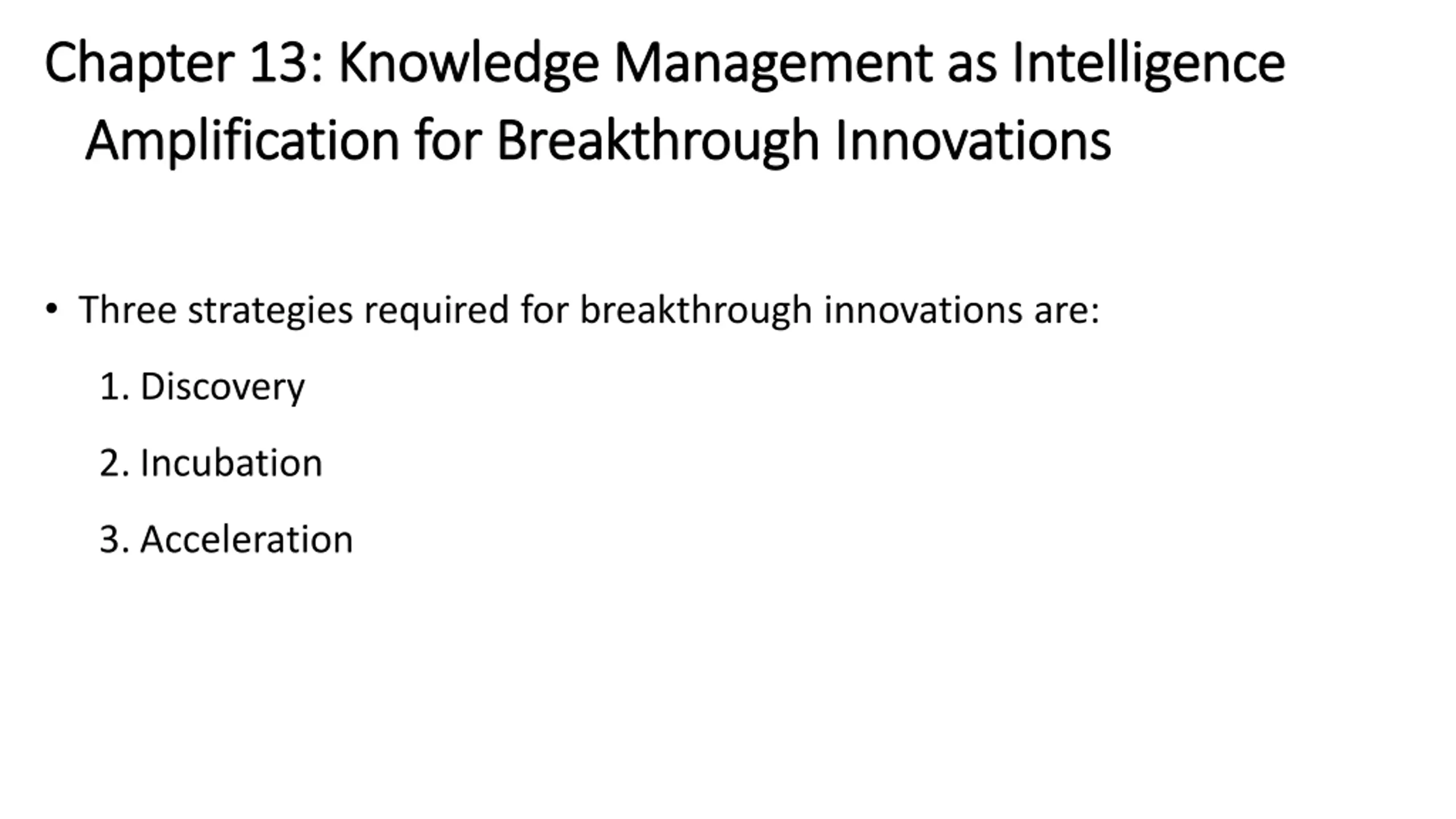 Chapter 13: Knowledge Management as Intelligence Amplification for Breakthrough Innovations

• Three strategies required for breakthrough innovations are:

1. Discovery

2. Incubation

3. Acceleration